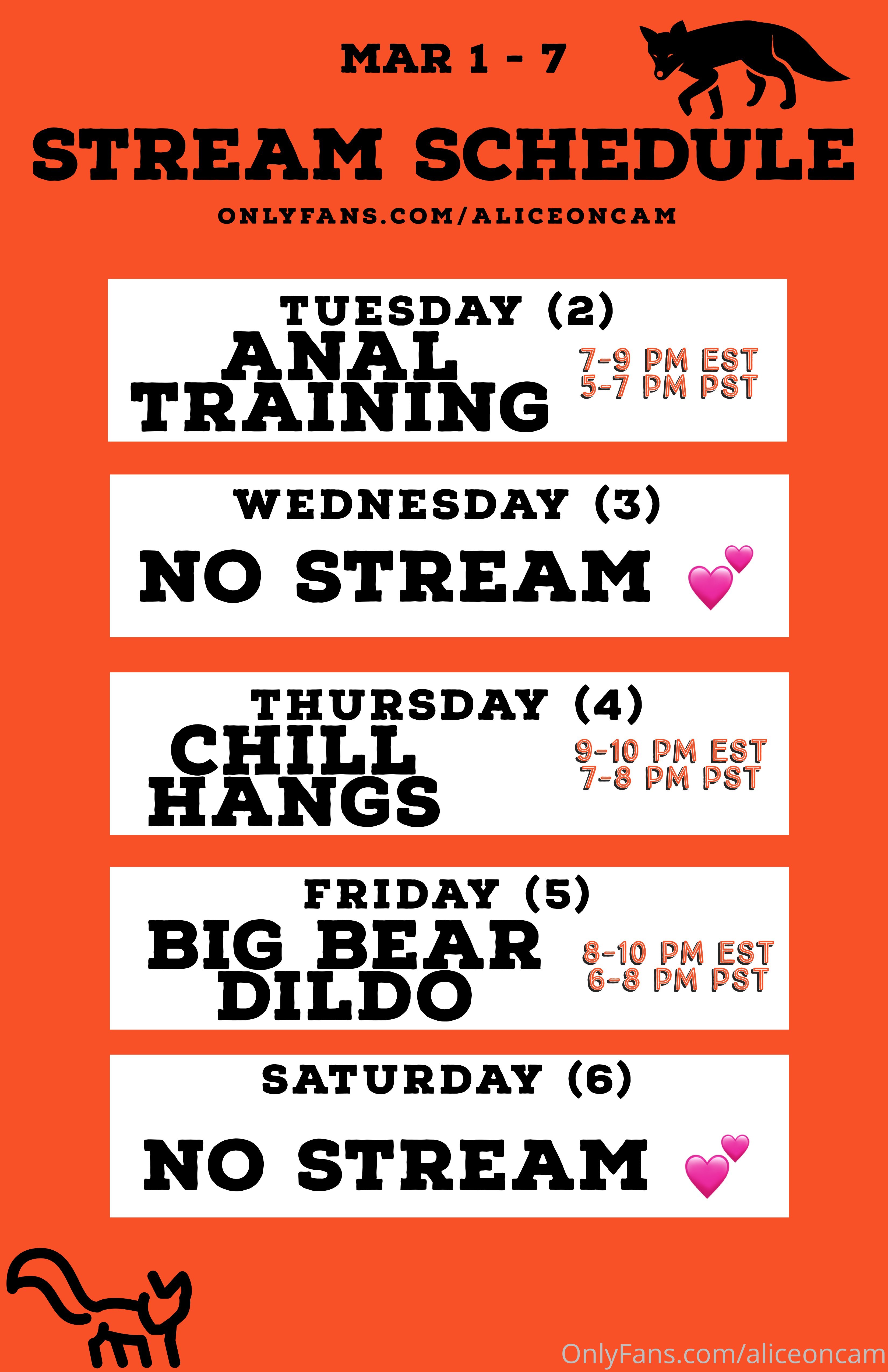 MAR 1 - 7

STREAM SCHEDULE

ONLYFANS.COM/ALICEONCAM

TUESDAY (2)
ANAL TRAINING
7-9 PM EST
5-7 PM PST

WEDNESDAY (3)
NO STREAM 💕

THURSDAY (4)
CHILL HANGS
9-10 PM EST
7-8 PM PST

FRIDAY (5)
BIG BEAR DILDO
8-10 PM EST
6-8 PM PST

SATURDAY (6)
NO STREAM 💕

OnlyFans.com/aliceoncam